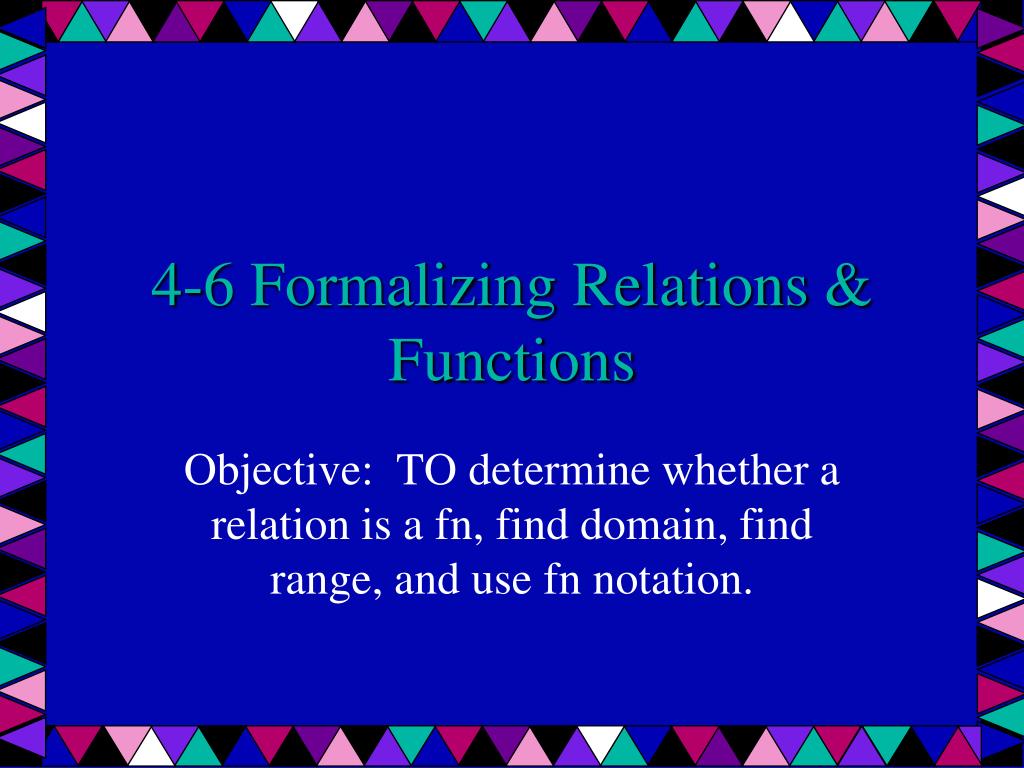 4-6 Formalizing Relations & Functions

Objective: TO determine whether a relation is a fn, find domain, find range, and use fn notation.